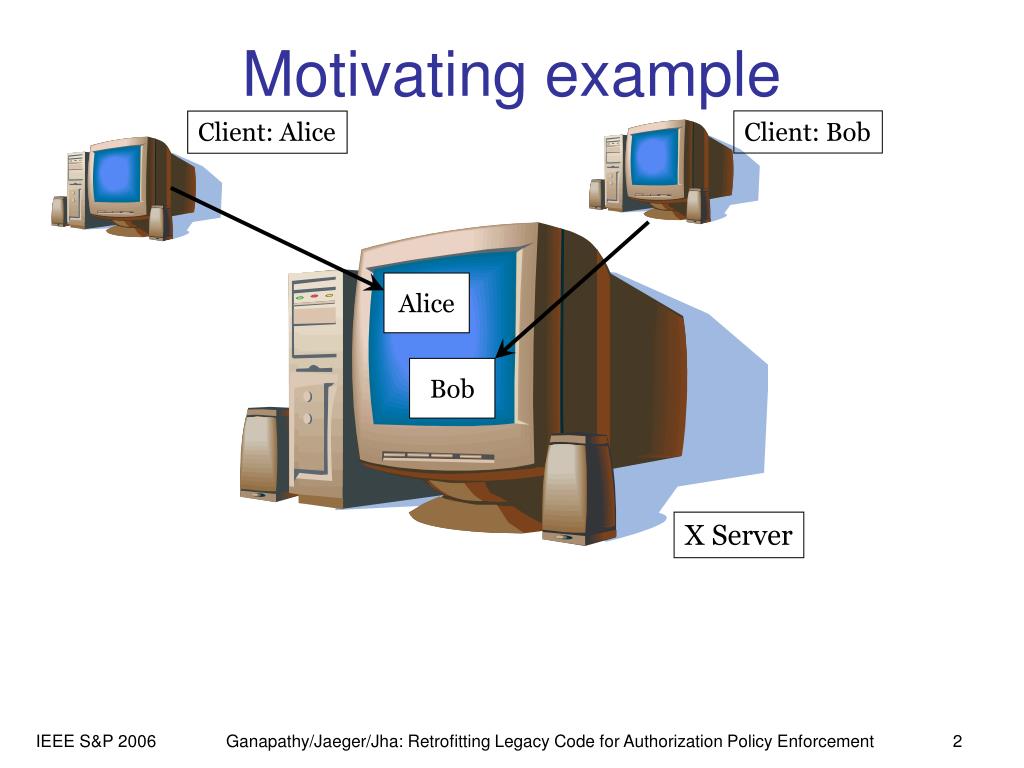 Motivating example

Client: Alice

Client: Bob

Alice

Bob

X Server

IEEE S&P 2006

Ganapathy/Jaeger/Jha: Retrofitting Legacy Code for Authorization Policy Enforcement

2